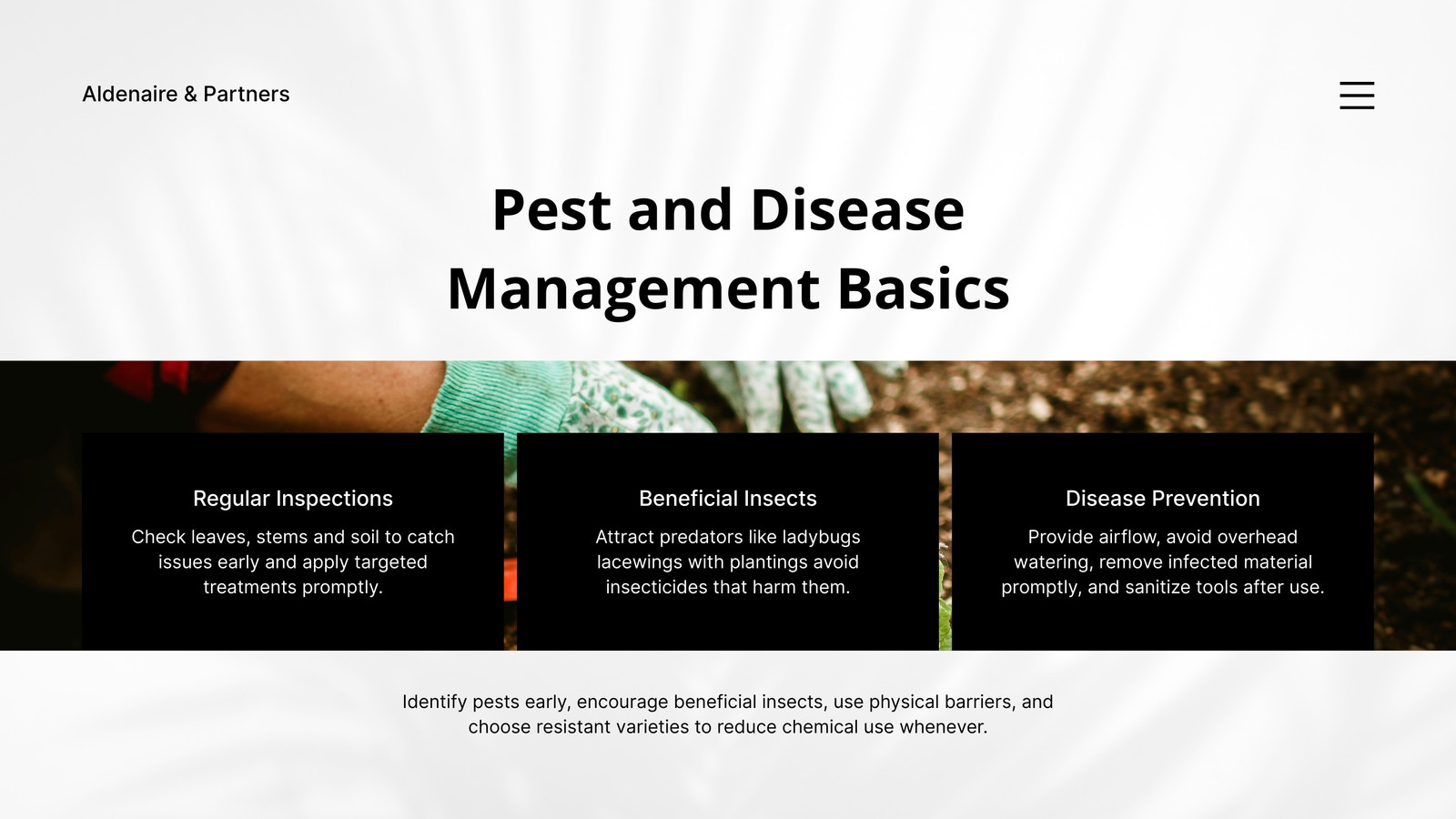 Aldenaire & Partners

Pest and Disease Management Basics

Regular Inspections

Check leaves, stems and soil to catch issues early and apply targeted treatments promptly.

Beneficial Insects

Attract predators like ladybugs lacewings with plantings avoid insecticides that harm them.

Disease Prevention

Provide airflow, avoid overhead watering, remove infected material promptly, and sanitize tools after use.

Identify pests early, encourage beneficial insects, use physical barriers, and choose resistant varieties to reduce chemical use whenever.